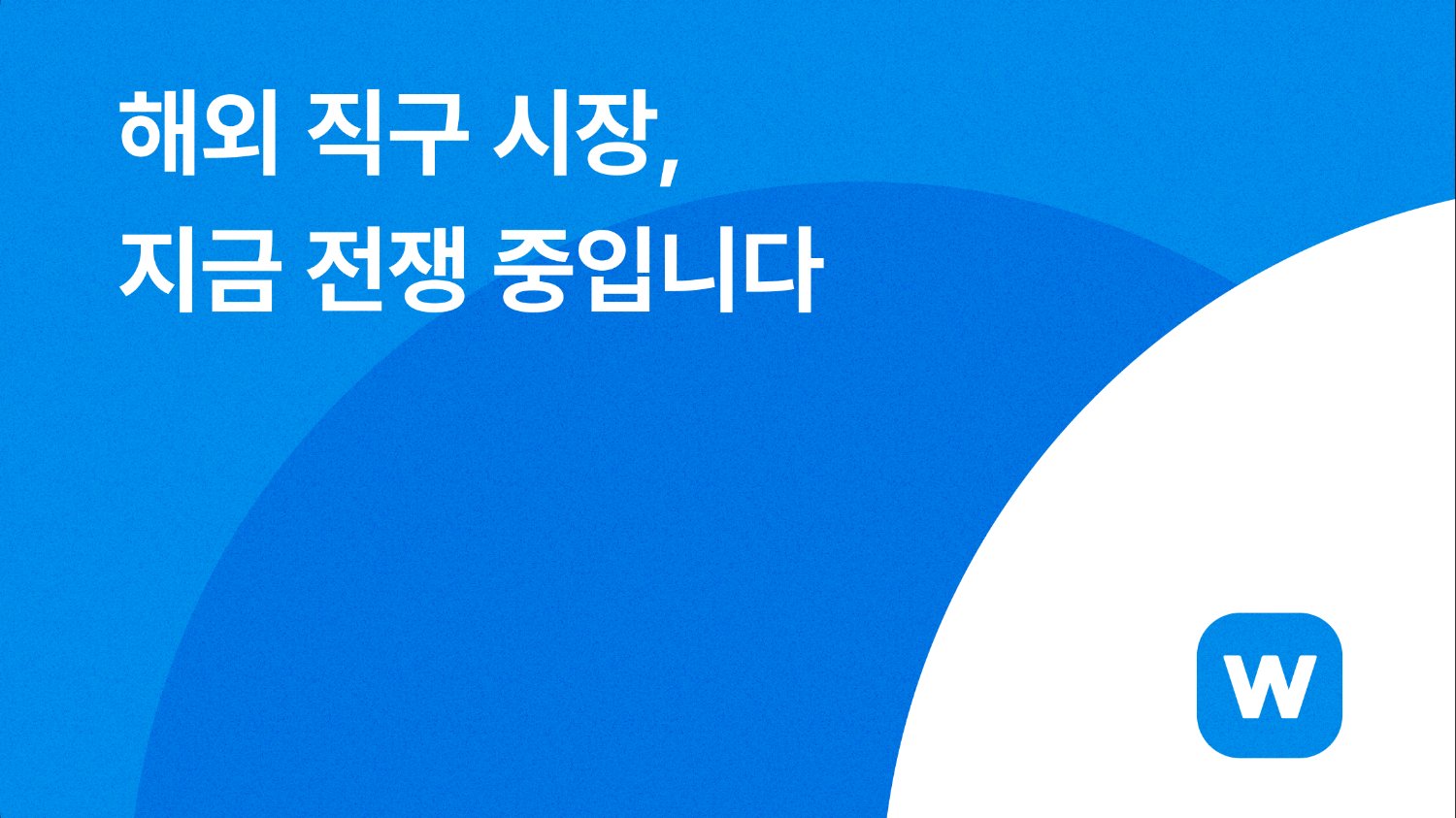 해외 직구 시장,
지금 전쟁 중입니다

W